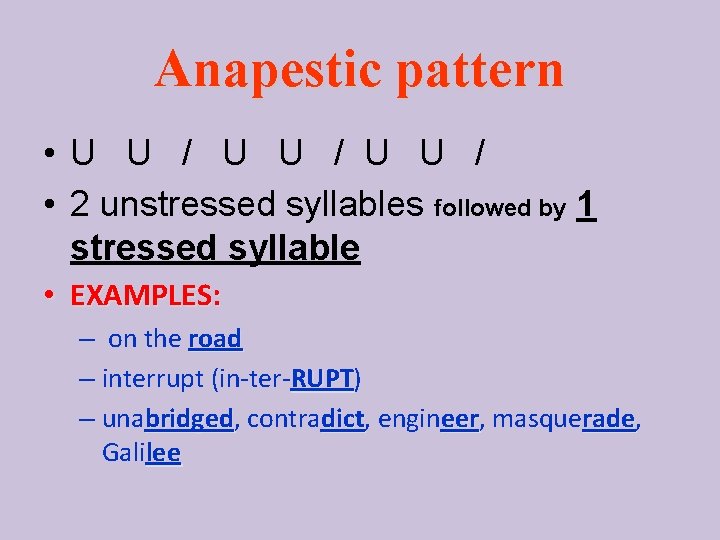 Anapestic pattern

• U U / U U / U U /

• 2 unstressed syllables followed by 1 stressed syllable

• EXAMPLES:

– on the road

– interrupt (in-ter-RUPT)

– unabridged, contradict, engineer, masquerade, Galilee